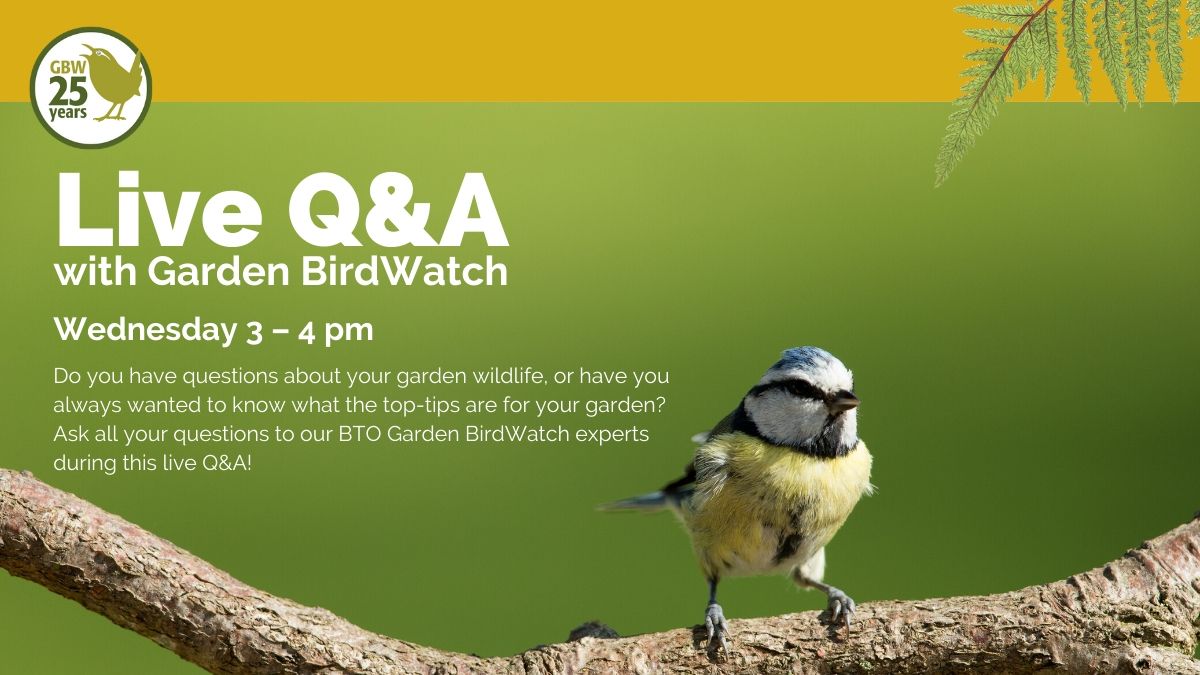 GBW
25
years

Live Q&A
with Garden BirdWatch

Wednesday 3 – 4 pm

Do you have questions about your garden wildlife, or have you always wanted to know what the top-tips are for your garden? Ask all your questions to our BTO Garden BirdWatch experts during this live Q&A!